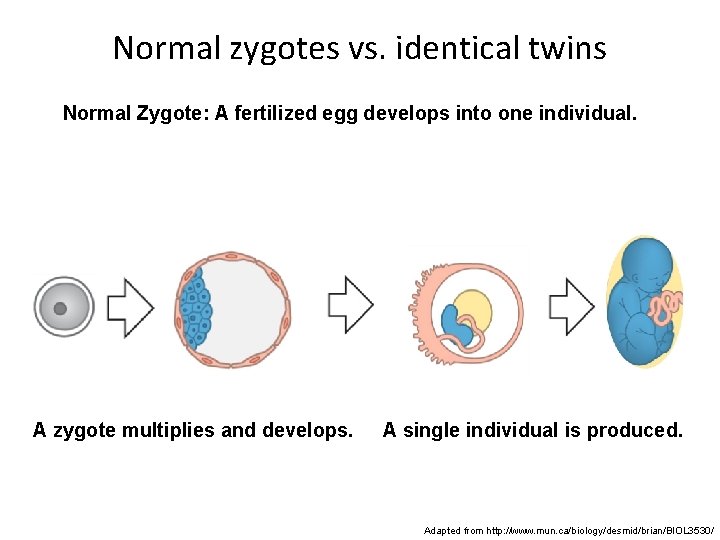 Normal zygotes vs. identical twins

Normal Zygote: A fertilized egg develops into one individual.

A zygote multiplies and develops.

A single individual is produced.

Adapted from http://www.mun.ca/biology/desmid/brian/BIOL3530/